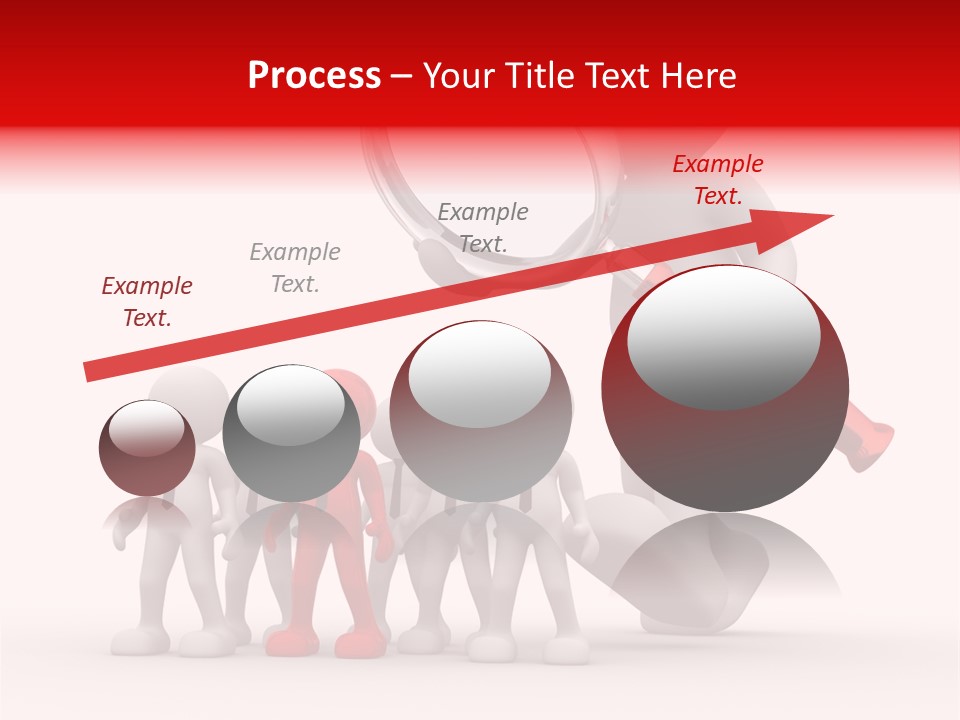 Process – Your Title Text Here

Example Text.

Example Text.

Example Text.

Example Text.